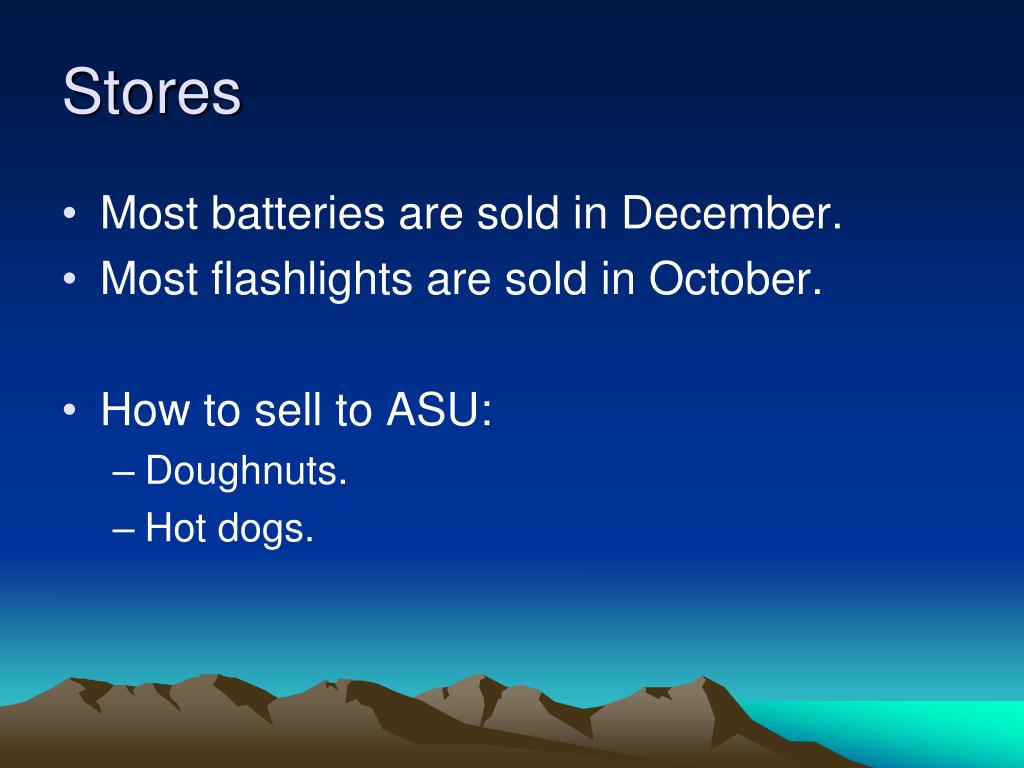 Stores

• Most batteries are sold in December.
• Most flashlights are sold in October.

• How to sell to ASU:
– Doughnuts.
– Hot dogs.